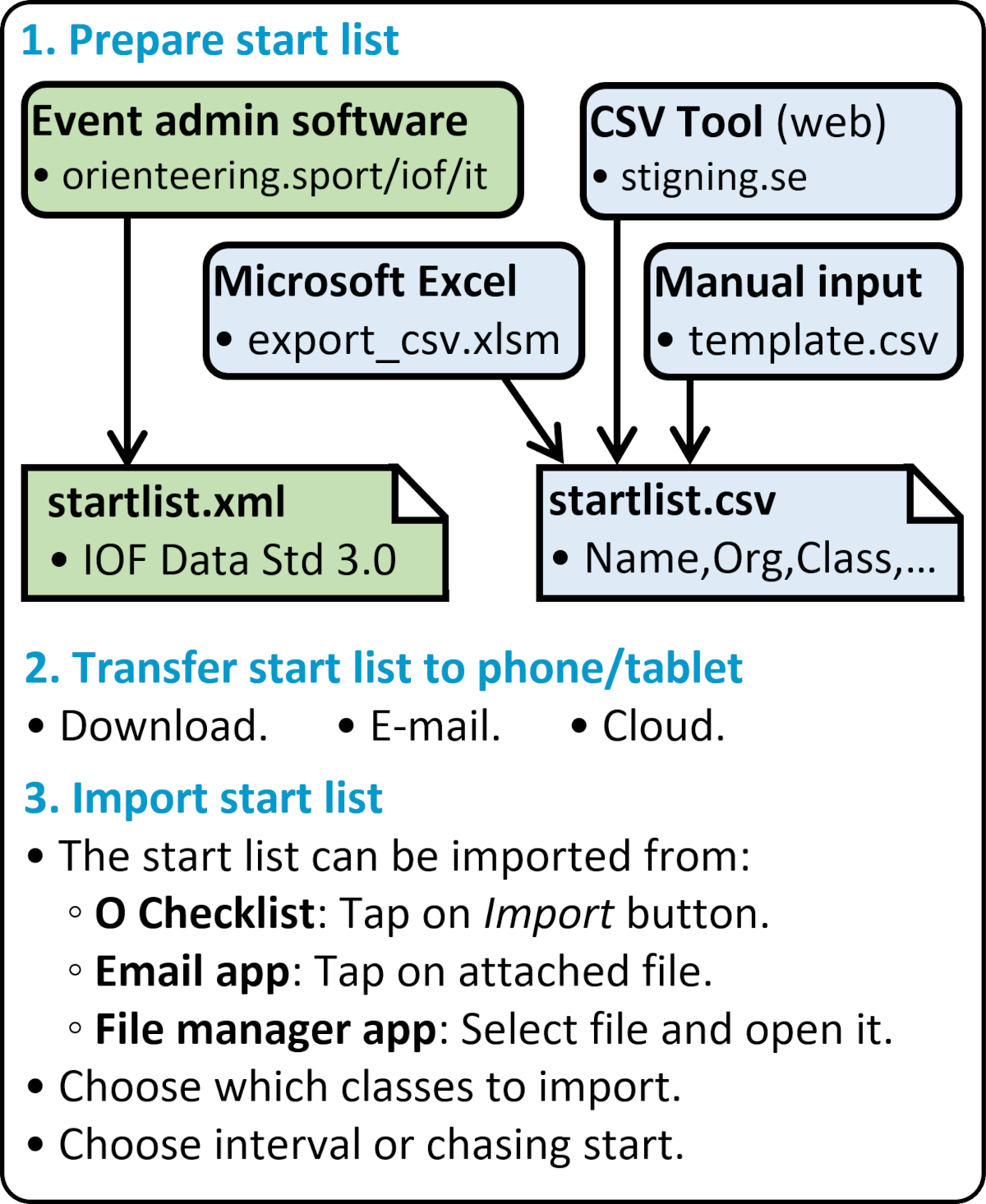 1. Prepare start list

Event admin software
• orienteering.sport/iof/it

CSV Tool (web)
• stigning.se

Microsoft Excel
• export_csv.xlsm

Manual input
• template.csv

startlist.xml
• IOF Data Std 3.0

startlist.csv
• Name,Org,Class,...

2. Transfer start list to phone/tablet
• Download. • E-mail. • Cloud.

3. Import start list
• The start list can be imported from:
◦ O Checklist: Tap on Import button.
◦ Email app: Tap on attached file.
◦ File manager app: Select file and open it.
• Choose which classes to import.
• Choose interval or chasing start.